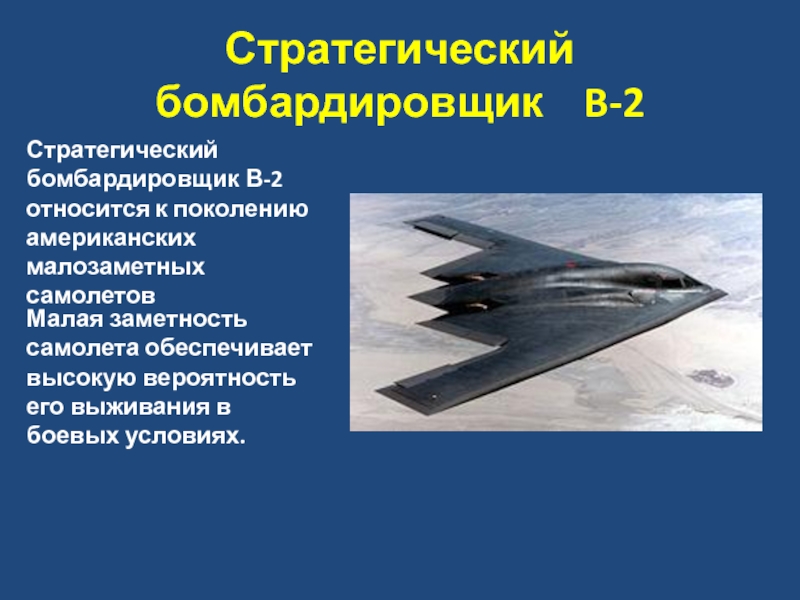 Стратегический бомбардировщик В-2

Стратегический бомбардировщик В-2 относится к поколению американских малозаметных самолетов

Малая заметность самолета обеспечивает высокую вероятность его выживания в боевых условиях.